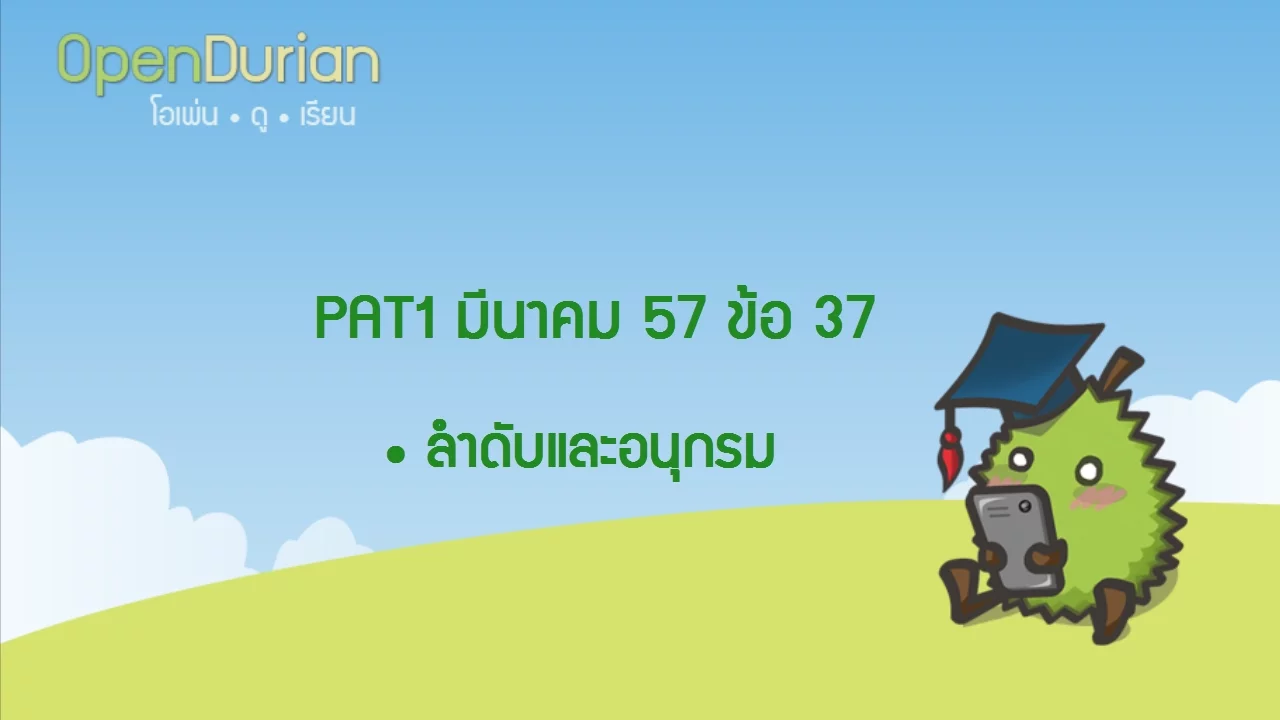 OpenDurian
โอเพ่น • ดู • เรียน

PAT1 มีนาคม 57 ข้อ 37

• ลำดับและอนุกรม